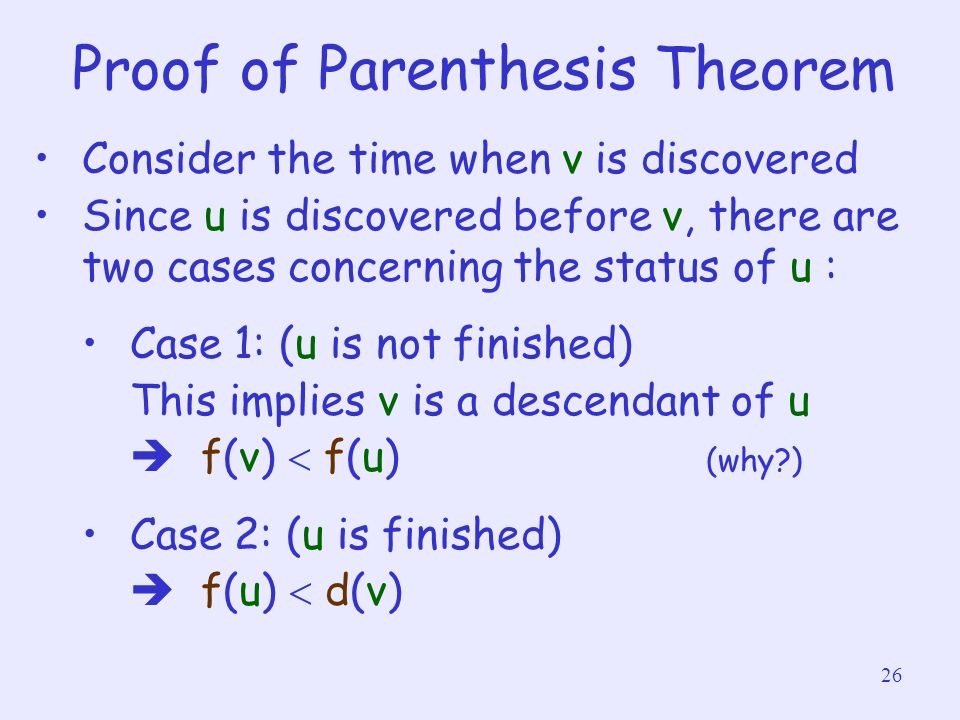 Proof of Parenthesis Theorem

• Consider the time when v is discovered
• Since u is discovered before v, there are two cases concerning the status of u :

• Case 1: (u is not finished)
This implies v is a descendant of u
➔ $f(v) < f(u)$ (why?)

• Case 2: (u is finished)
➔ $f(u) < d(v)$

26